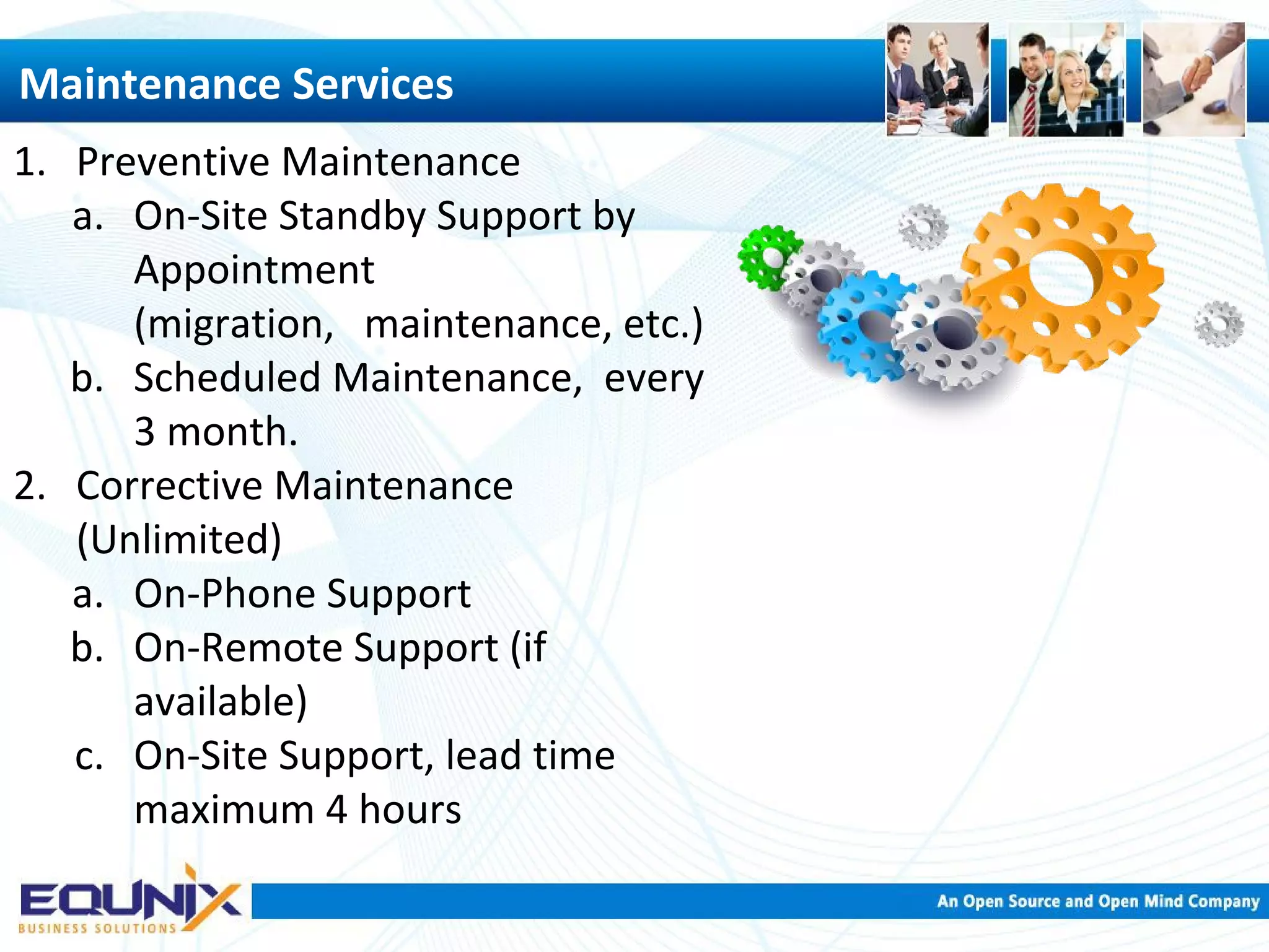 Maintenance Services

1. Preventive Maintenance
a. On-Site Standby Support by Appointment (migration, maintenance, etc.)
b. Scheduled Maintenance, every 3 month.
2. Corrective Maintenance (Unlimited)
a. On-Phone Support
b. On-Remote Support (if available)
c. On-Site Support, lead time maximum 4 hours

EQUNIX
BUSINESS SOLUTIONS

An Open Source and Open Mind Company